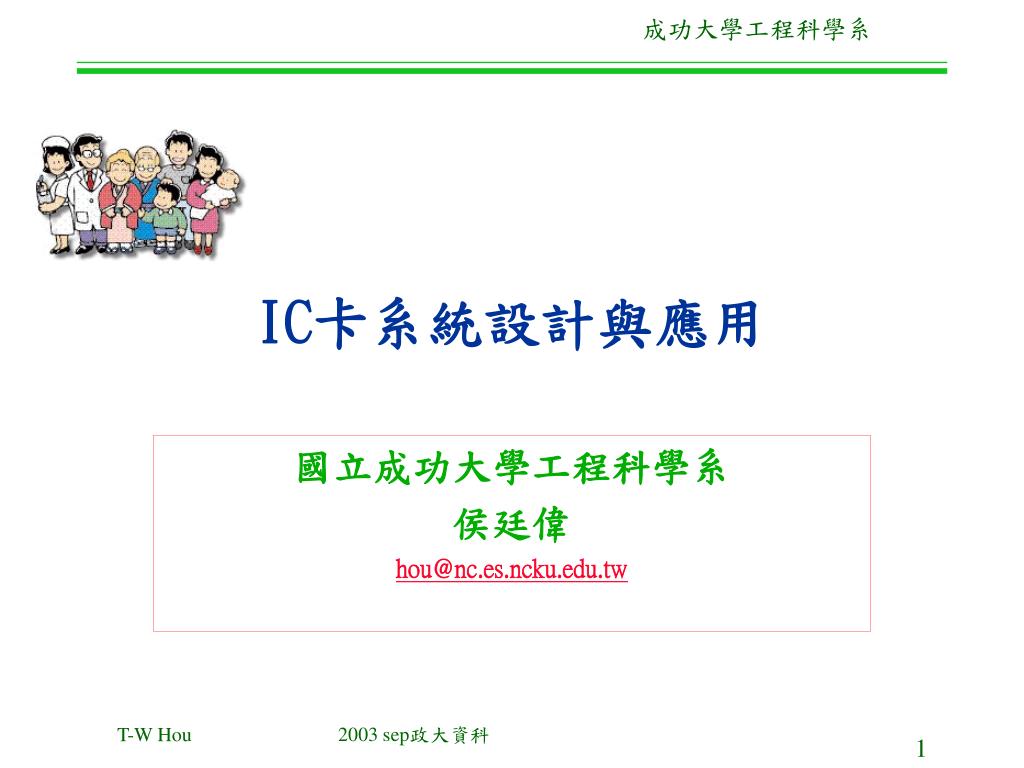 成功大學工程科學系

IC卡系統設計與應用

國立成功大學工程科學系
侯廷偉
hou@nc.es.ncku.edu.tw

T-W Hou

2003 sep政大資料

1